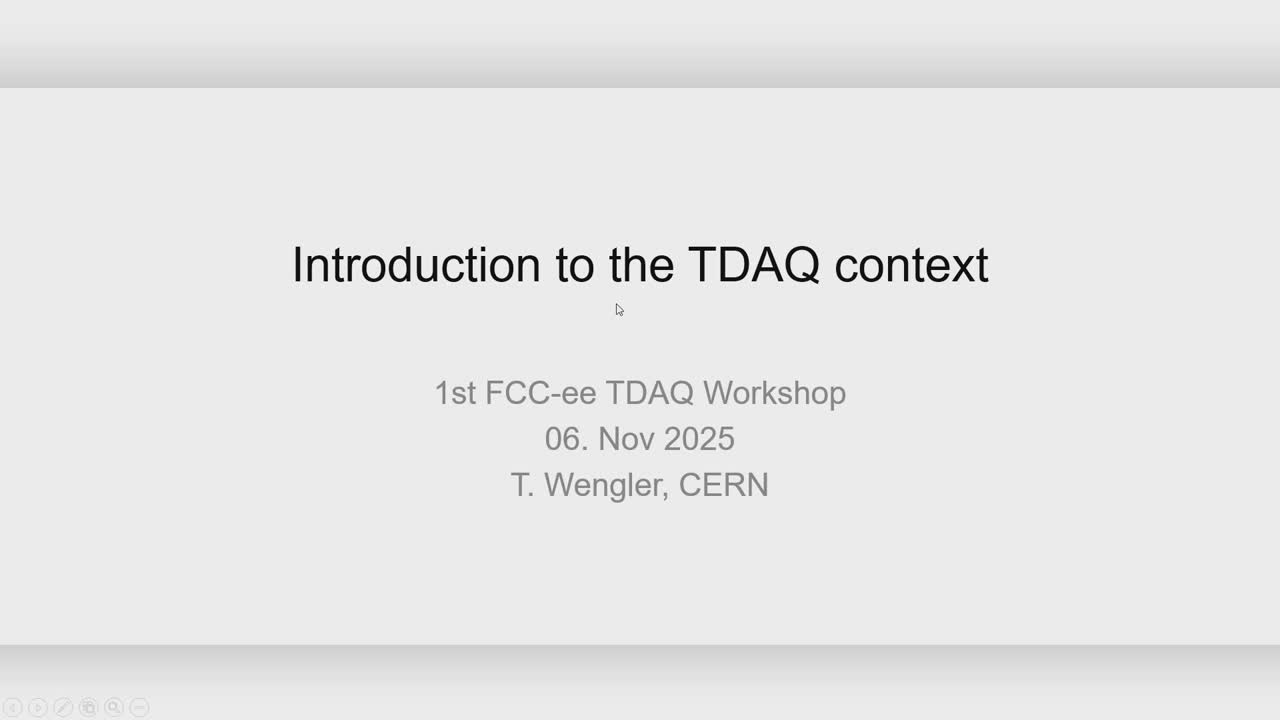 Introduction to the TDAQ context

1st FCC-ee TDAQ Workshop
06. Nov 2025
T. Wengler, CERN